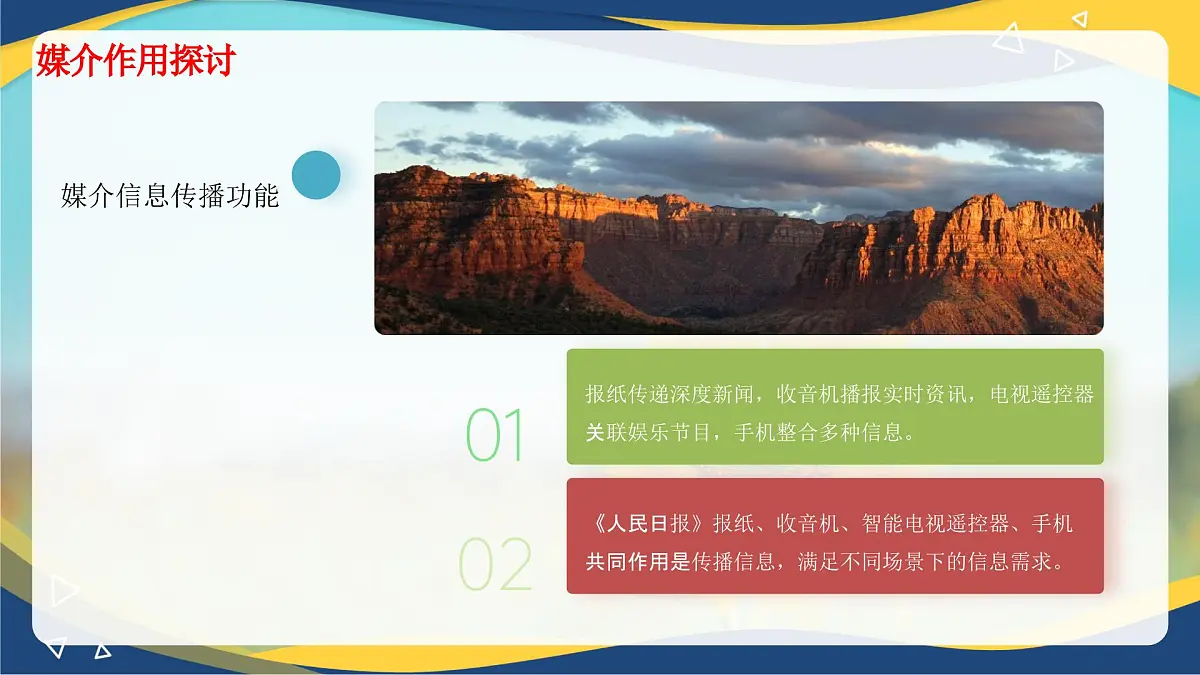 媒介作用探讨

媒介信息传播功能

01

报纸传递深度新闻，收音机播报实时资讯，电视遥控器关联娱乐节目，手机整合多种信息。

02

《人民日报》报纸、收音机、智能电视遥控器、手机共同作用是传播信息，满足不同场景下的信息需求。